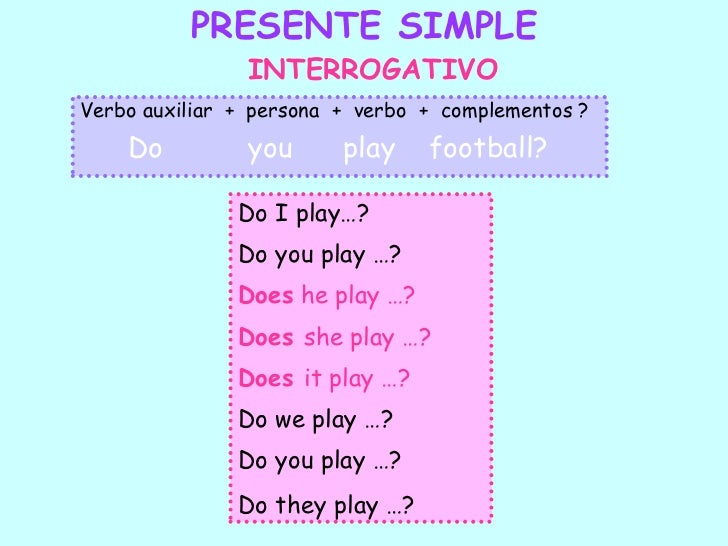 PRESENTE SIMPLE

INTERROGATIVO

Verbo auxiliar + persona + verbo + complementos ?

Do you play football?

Do I play…?

Do you play …?

Does he play …?

Does she play …?

Does it play …?

Do we play …?

Do you play …?

Do they play …?